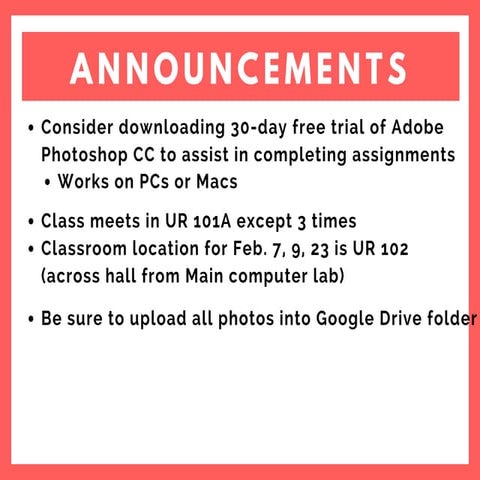 ANNOUNCEMENTS

• Consider downloading 30-day free trial of Adobe Photoshop CC to assist in completing assignments
• Works on PCs or Macs

• Class meets in UR 101A except 3 times
• Classroom location for Feb. 7, 9, 23 is UR 102 (across hall from Main computer lab)

• Be sure to upload all photos into Google Drive folder